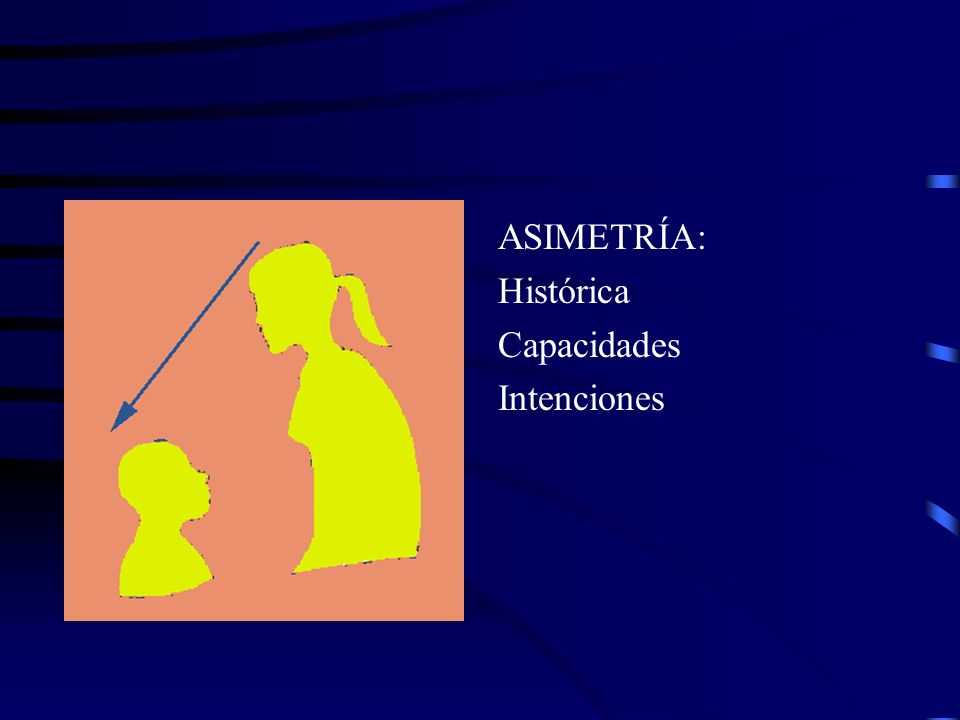 ASIMETRÍA:
Histórica
Capacidades
Intenciones